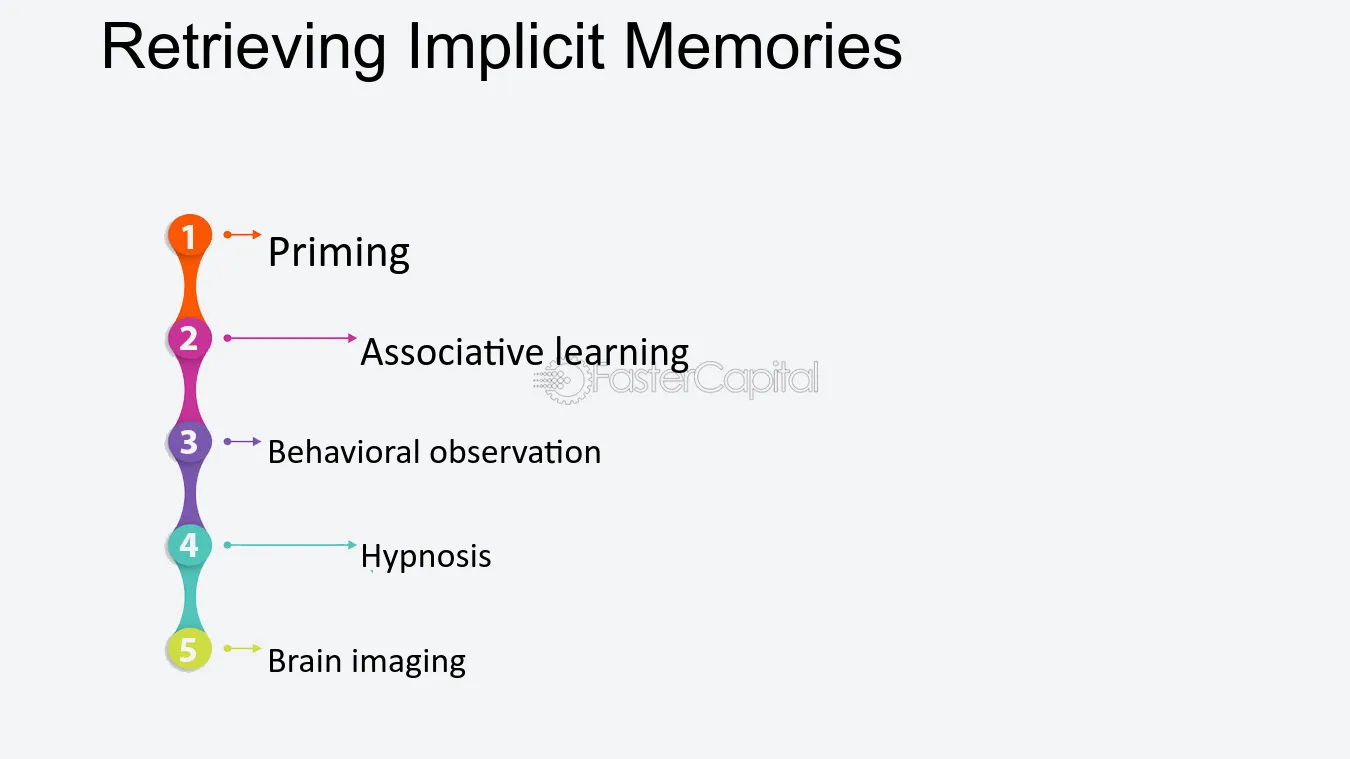 Retrieving Implicit Memories

1 Priming

2 Associative learning

3 Behavioral observation

4 Hypnosis

5 Brain imaging

FasterCapital